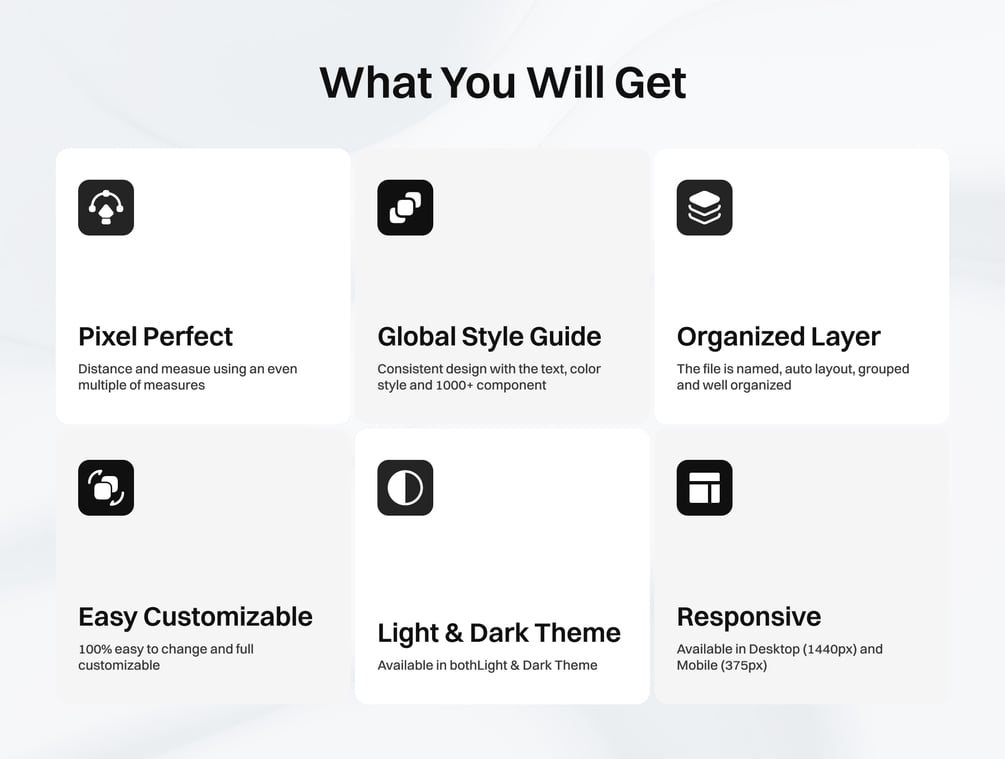 What You Will Get

Pixel Perfect
Distance and measue using an even multiple of measures

Global Style Guide
Consistent design with the text, color style and 1000+ component

Organized Layer
The file is named, auto layout, grouped and well organized

Easy Customizable
100% easy to change and full customizable

Light & Dark Theme
Available in bothLight & Dark Theme

Responsive
Available in Desktop (1440px) and Mobile (375px)